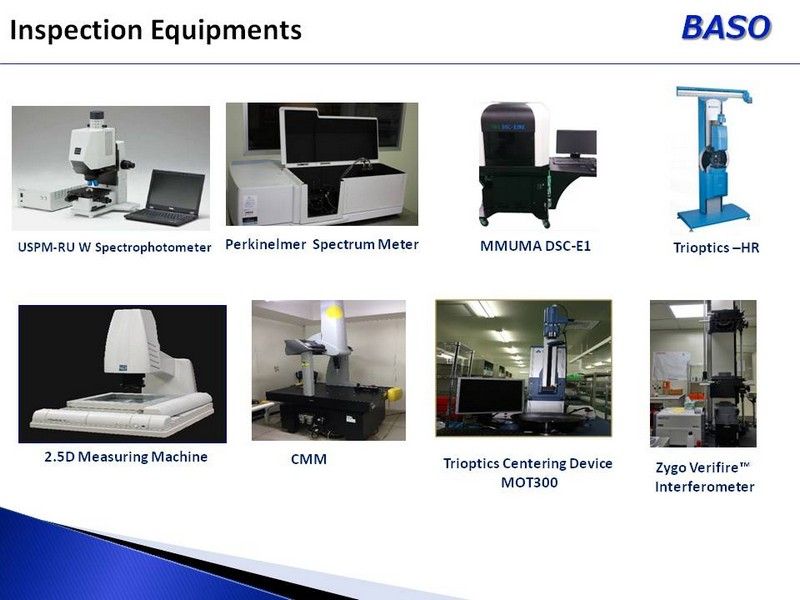 Inspection Equipments

BASO

USPM-RU W Spectrophotometer

Perkinelmer Spectrum Meter

MMUMA DSC-E1

Trioptics –HR

2.5D Measuring Machine

CMM

Trioptics Centering Device MOT300

Zygo Verifire™ Interferometer